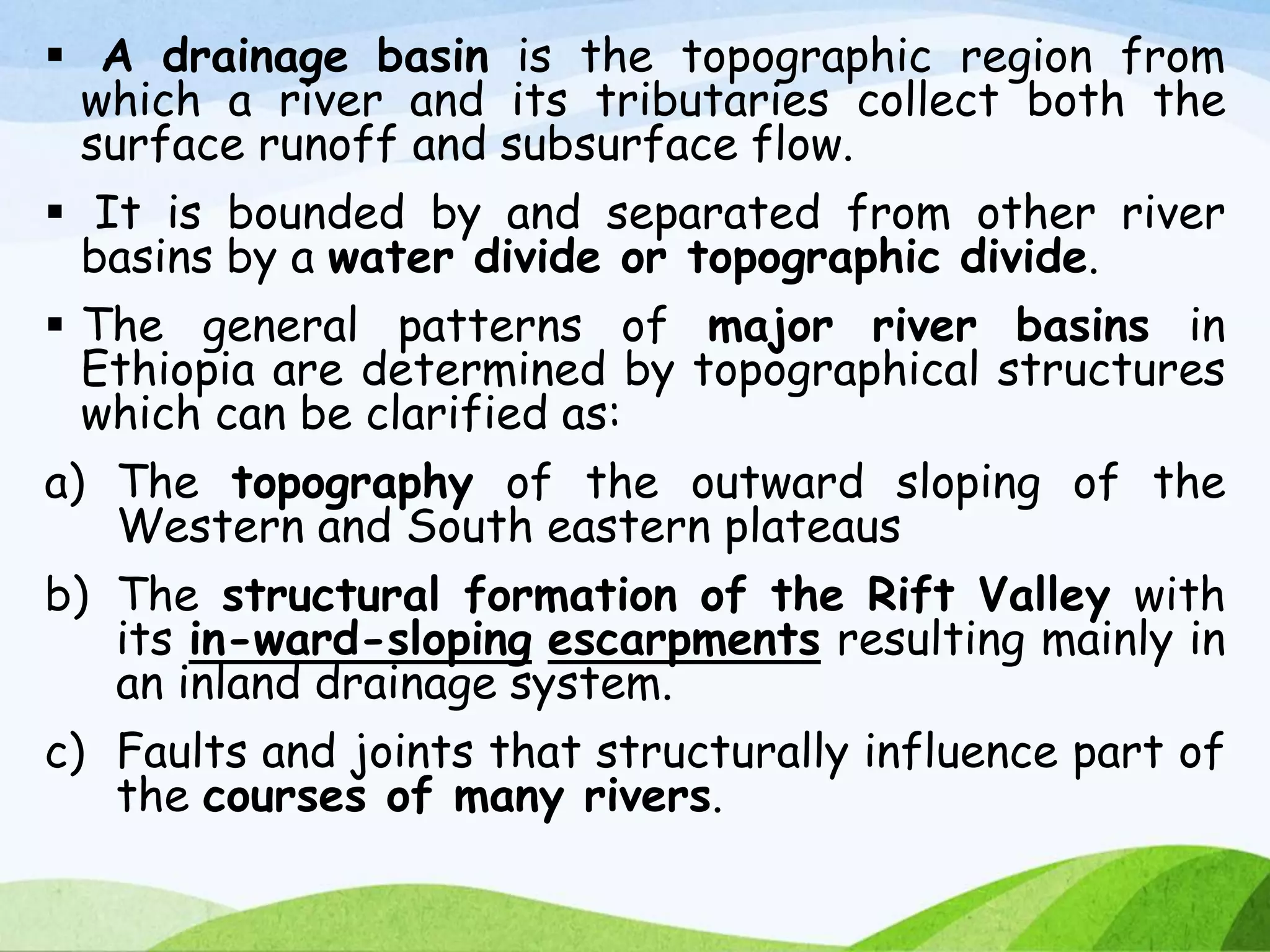 ▪ A drainage basin is the topographic region from which a river and its tributaries collect both the surface runoff and subsurface flow.

▪ It is bounded by and separated from other river basins by a water divide or topographic divide.

▪ The general patterns of major river basins in Ethiopia are determined by topographical structures which can be clarified as:

a) The topography of the outward sloping of the Western and South eastern plateaus

b) The structural formation of the Rift Valley with its in-ward-sloping escarpments resulting mainly in an inland drainage system.

c) Faults and joints that structurally influence part of the courses of many rivers.